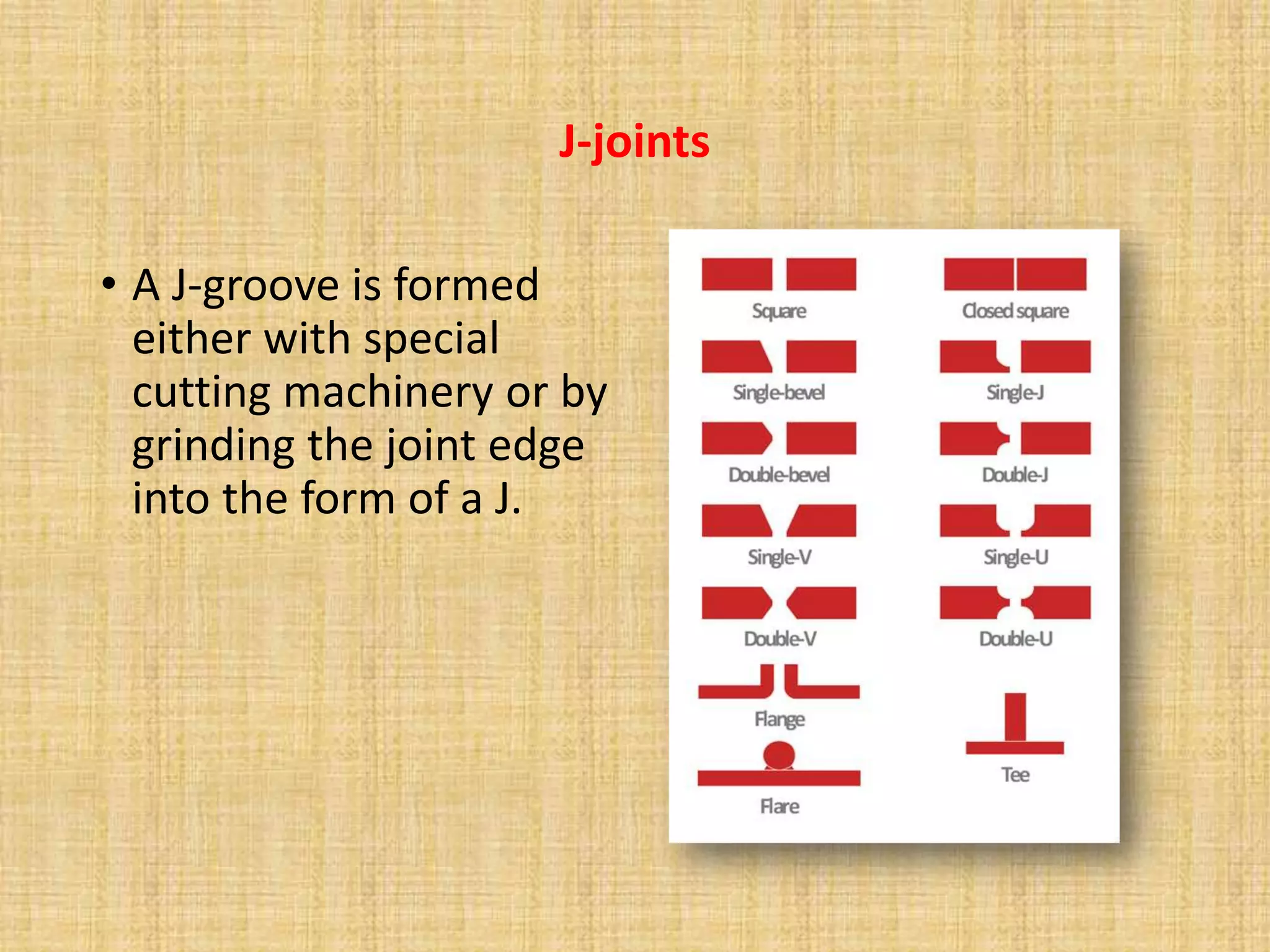 J-joints

• A J-groove is formed either with special cutting machinery or by grinding the joint edge into the form of a J.

Square
Closed square
Single-bevel
Single-J
Double-bevel
Double-J
Single-V
Single-U
Double-V
Double-U
Flange
Flare
Tee